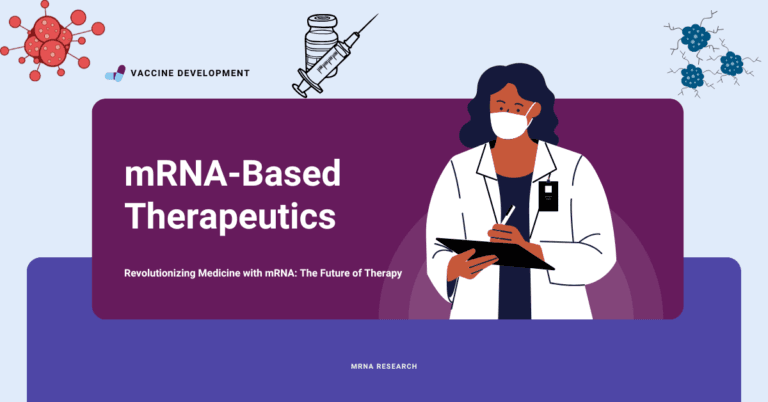 VACCINE DEVELOPMENT

mRNA-Based Therapeutics

Revolutionizing Medicine with mRNA: The Future of Therapy

MRNA RESEARCH